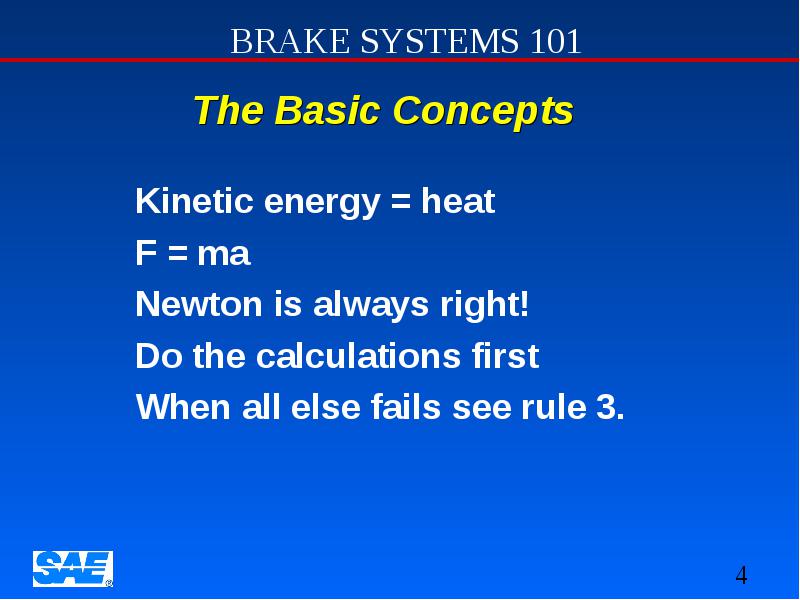 BRAKE SYSTEMS 101

The Basic Concepts

Kinetic energy = heat

F = ma

Newton is always right!

Do the calculations first

When all else fails see rule 3.

SAE®

4